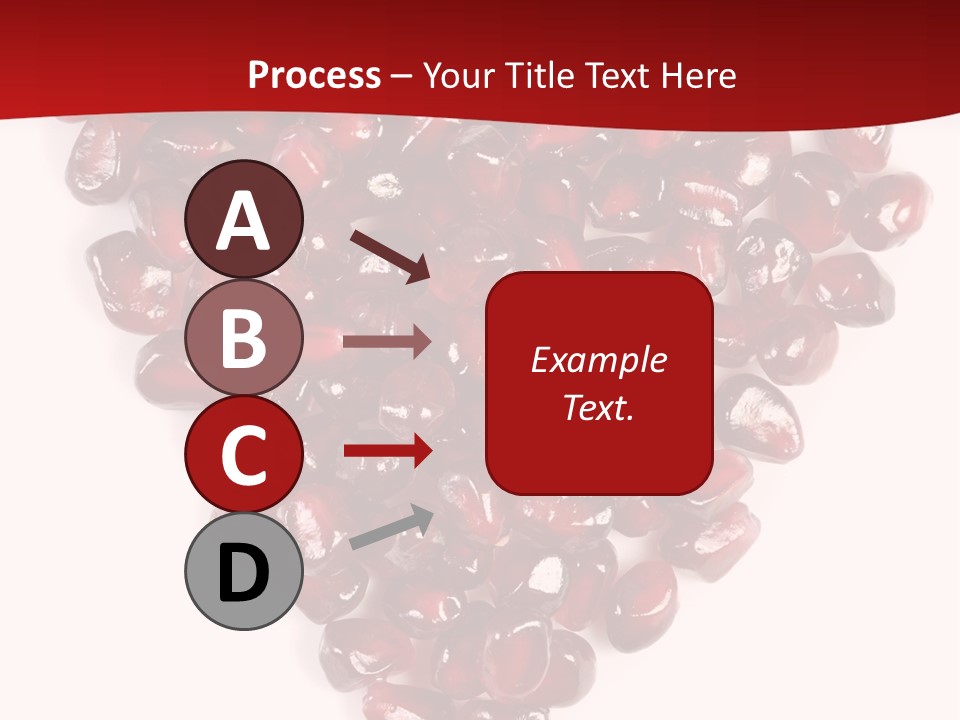 Process – Your Title Text Here

A

B

C

D

Example Text.